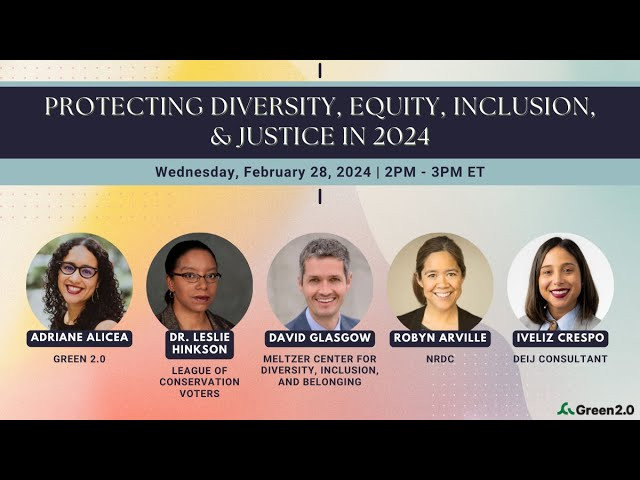 PROTECTING DIVERSITY, EQUITY, INCLUSION, & JUSTICE IN 2024

Wednesday, February 28, 2024 | 2PM - 3PM ET

ADRIANE ALICEA
GREEN 2.0

DR. LESLIE HINKSON
LEAGUE OF CONSERVATION VOTERS

DAVID GLASGOW
MELTZER CENTER FOR DIVERSITY, INCLUSION, AND BELONGING

ROBYN ARVILLE
NRDC

IVELIZ CRESPO
DEIJ CONSULTANT

Green2.0